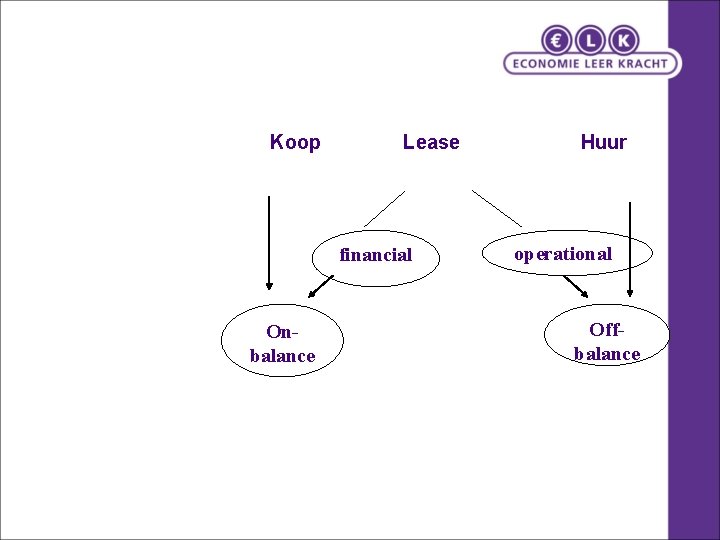 € L K
ECONOMIE LEER KRACHT

Koop

Lease

Huur

financial

operational

On-balance

Off-balance